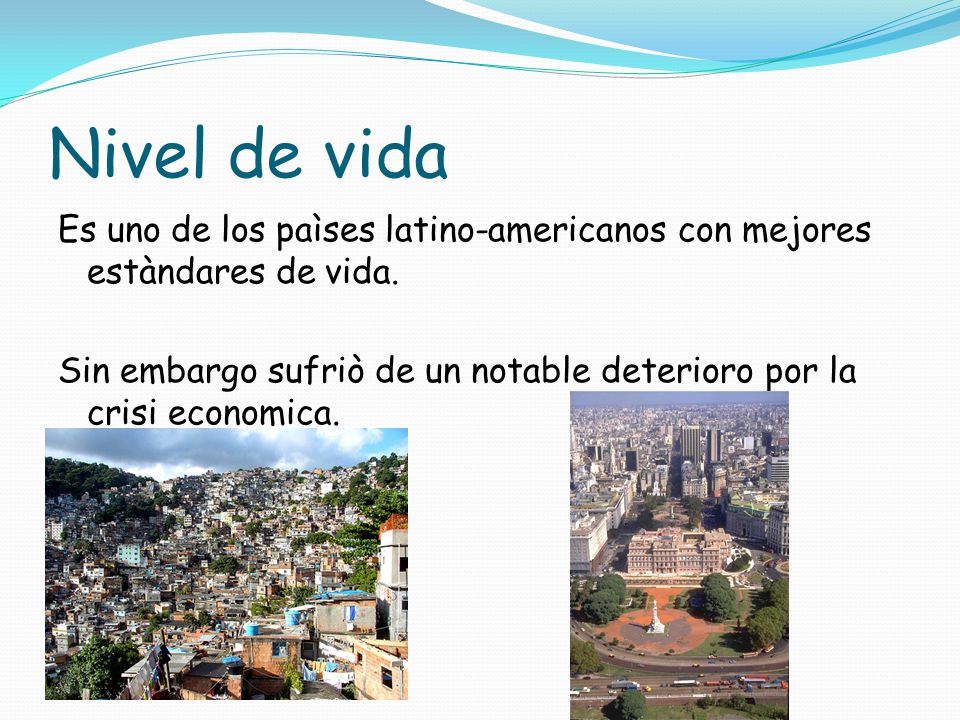 Nivel de vida

Es uno de los paìses latino-americanos con mejores estàndares de vida.

Sin embargo sufriò de un notable deterioro por la crisi economica.